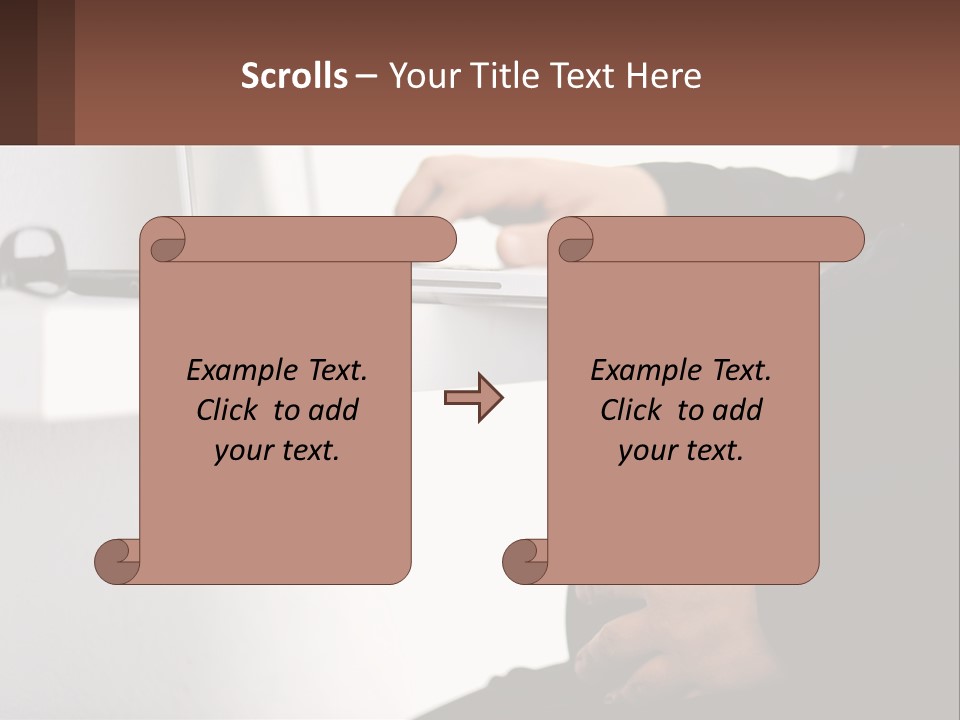 Scrolls – Your Title Text Here

Example Text. Click to add your text.

Example Text. Click to add your text.